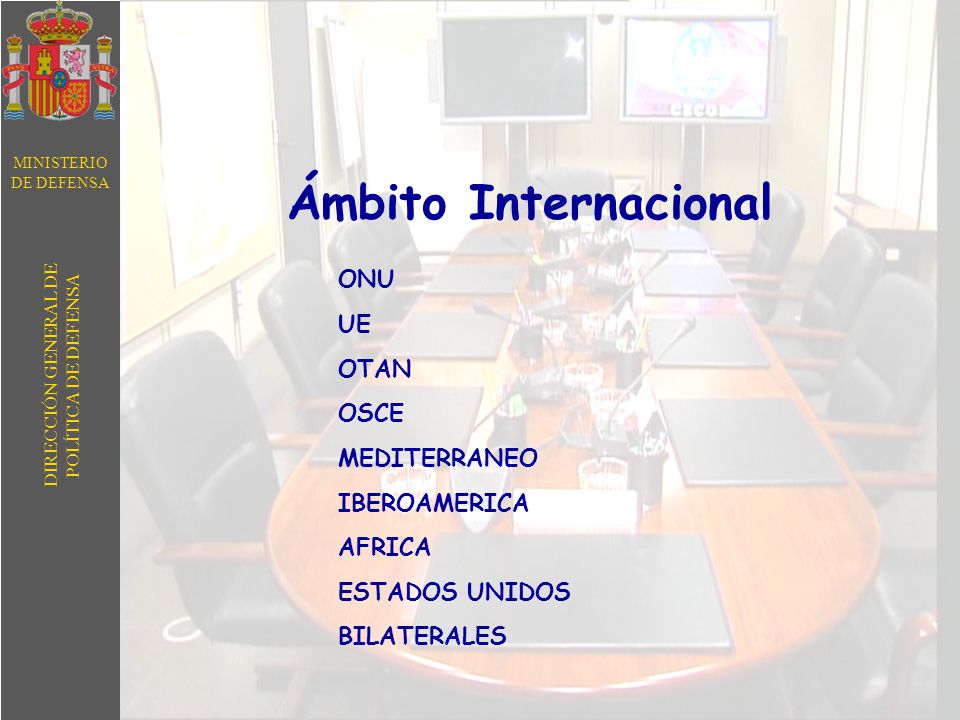 MINISTERIO DE DEFENSA

DIRECCIÓN GENERAL DE POLÍTICA DE DEFENSA

Ámbito Internacional

ONU

UE

OTAN

OSCE

MEDITERRANEO

IBEROAMERICA

AFRICA

ESTADOS UNIDOS

BILATERALES